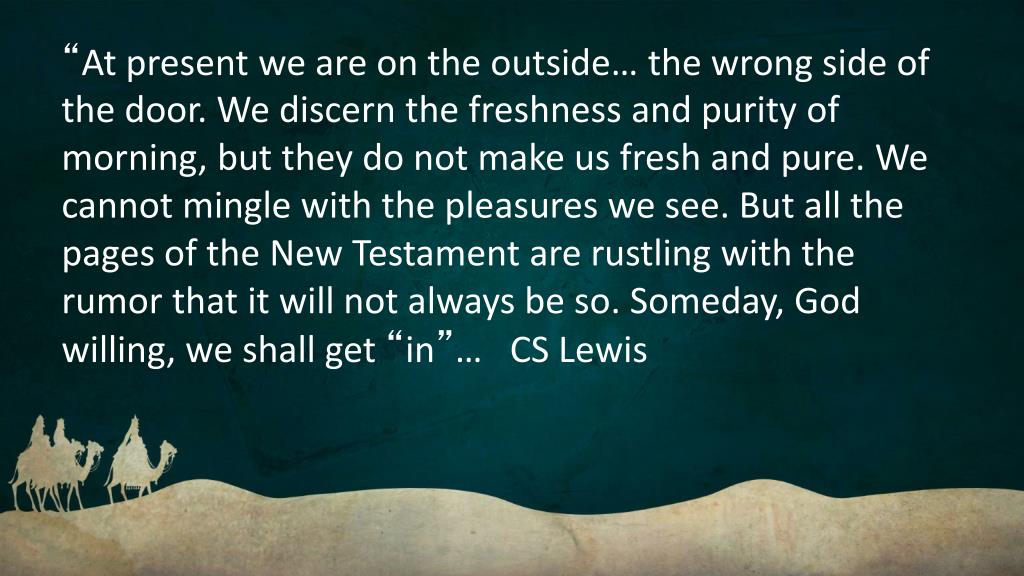 “At present we are on the outside… the wrong side of the door. We discern the freshness and purity of morning, but they do not make us fresh and pure. We cannot mingle with the pleasures we see. But all the pages of the New Testament are rustling with the rumor that it will not always be so. Someday, God willing, we shall get “in”… CS Lewis